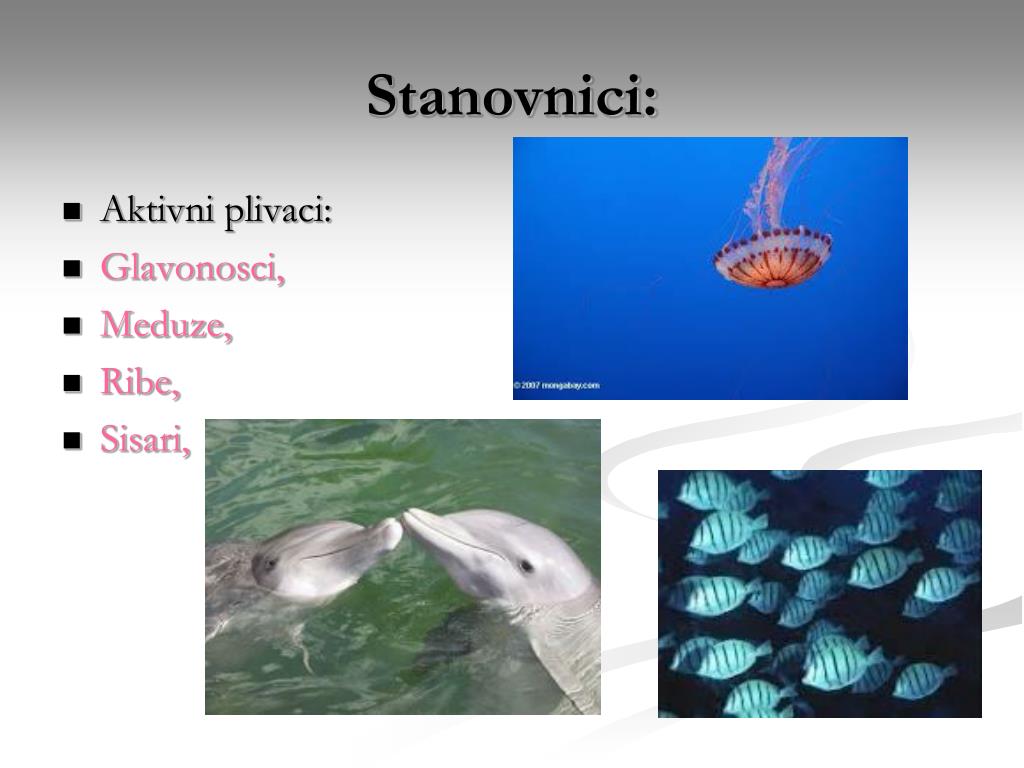 Stanovnici:

- Aktivni plivaci:
- Glavonosci,
- Meduze,
- Ribe,
- Sisari,

© 2007 mongabay.com